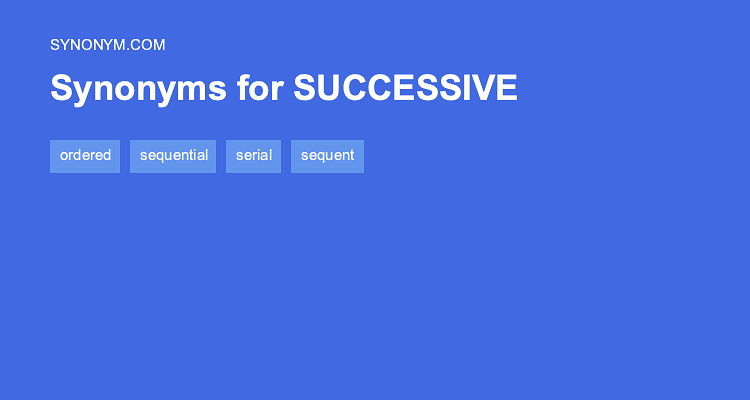 SYNONYM.COM

Synonyms for SUCCESSIVE

ordered sequential serial sequent